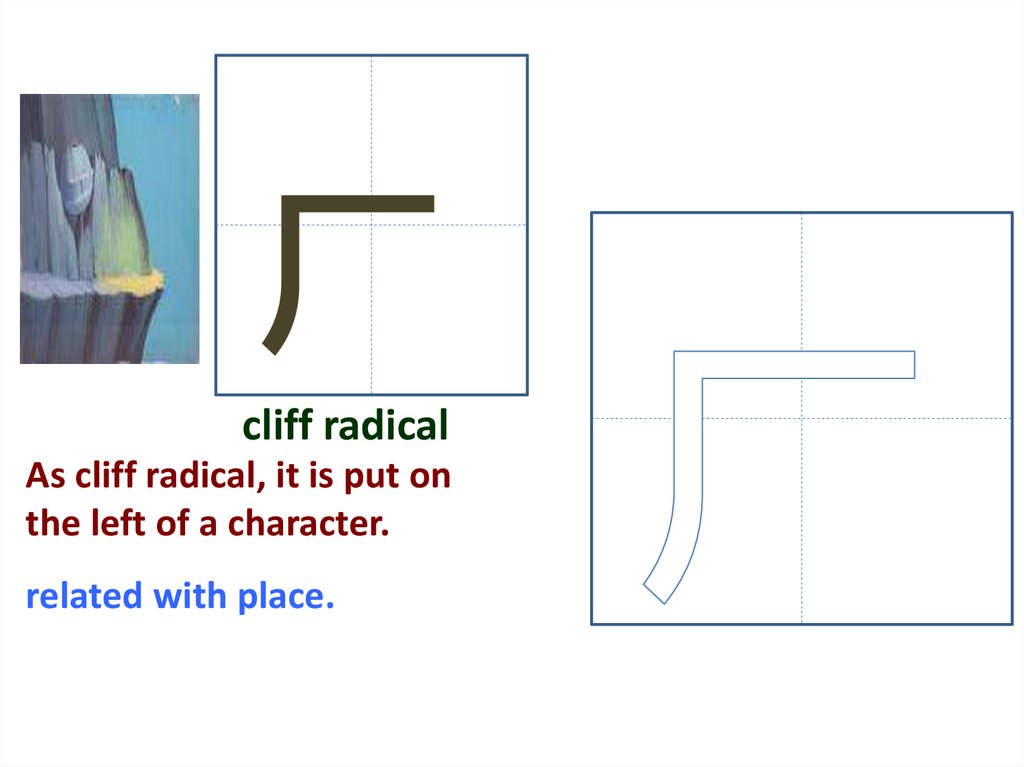 厂

cliff radical

As cliff radical, it is put on the left of a character.

related with place.

厂